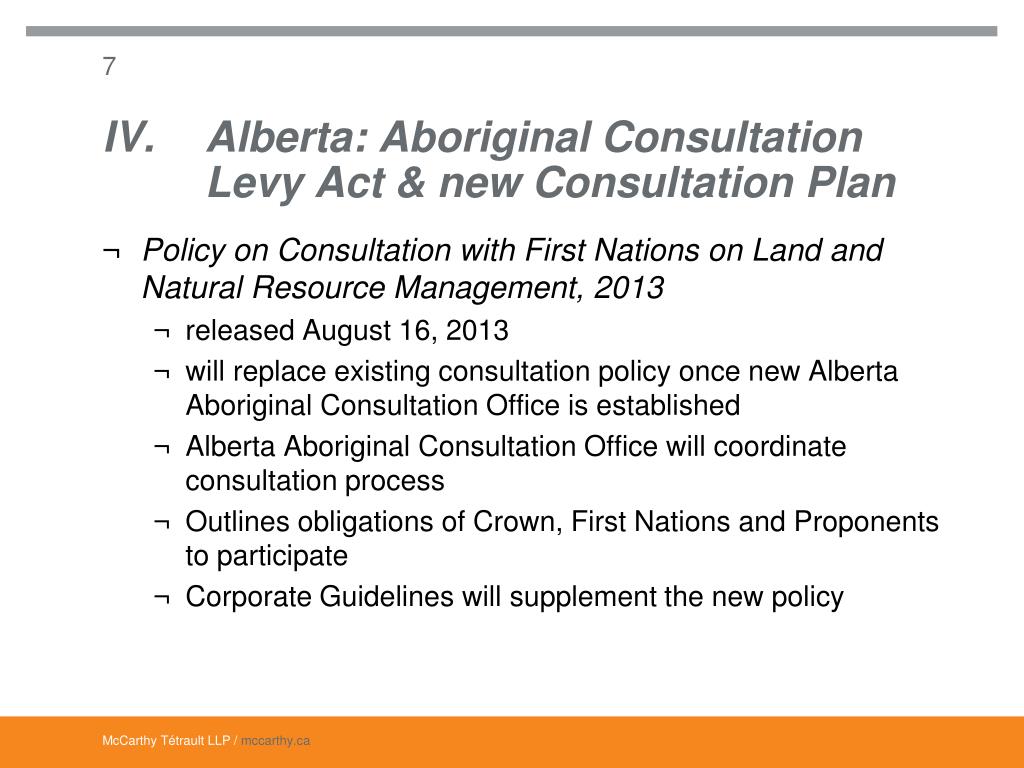 7

IV. Alberta: Aboriginal Consultation Levy Act & new Consultation Plan

¬ Policy on Consultation with First Nations on Land and Natural Resource Management, 2013

¬ released August 16, 2013

¬ will replace existing consultation policy once new Alberta Aboriginal Consultation Office is established

¬ Alberta Aboriginal Consultation Office will coordinate consultation process

¬ Outlines obligations of Crown, First Nations and Proponents to participate

¬ Corporate Guidelines will supplement the new policy

McCarthy Tétrault LLP / mccarthy.ca